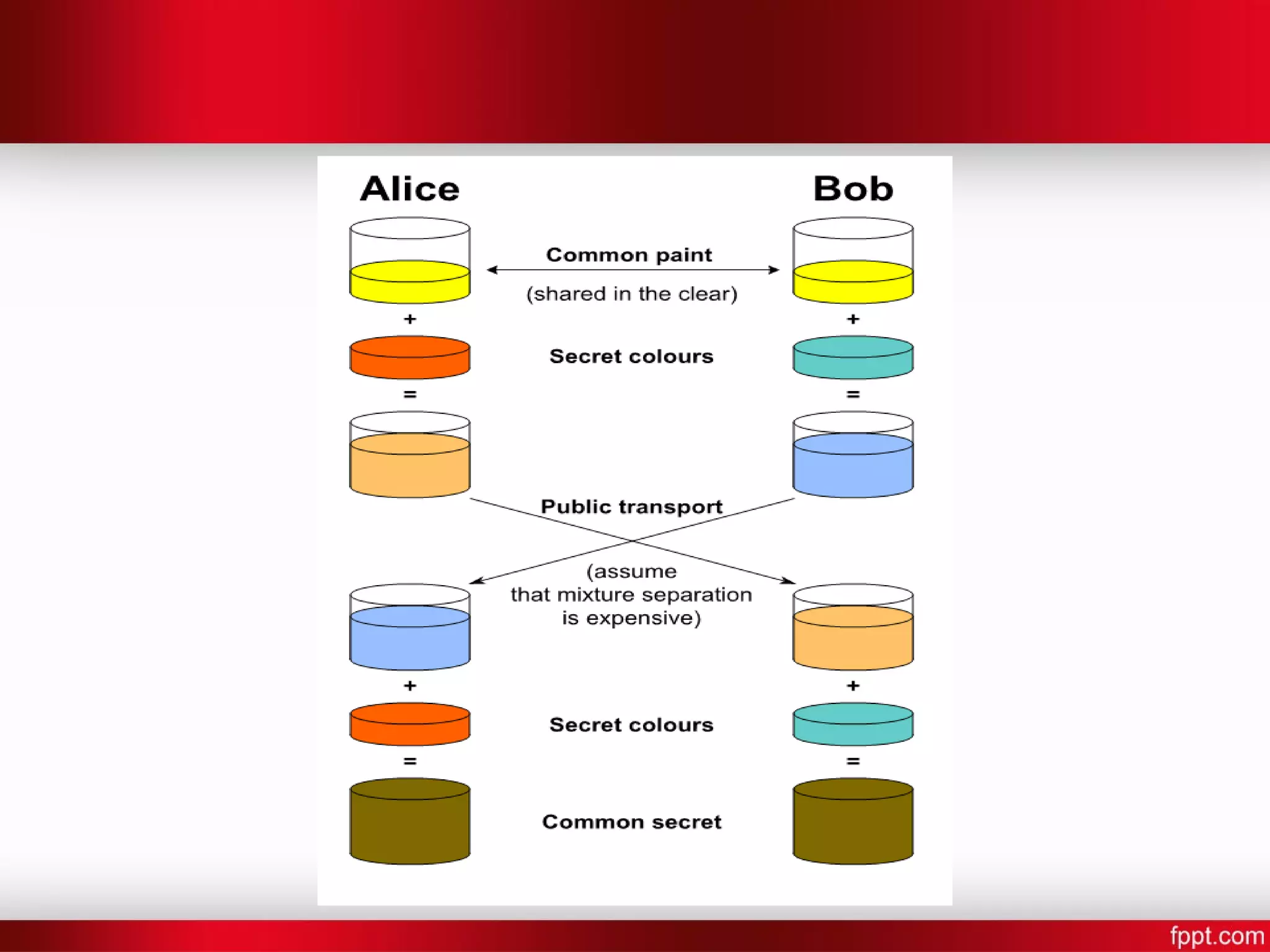 Alice

Bob

Common paint

(shared in the clear)

+

+

Secret colours

=

=

Public transport

(assume that mixture separation is expensive)

+

+

Secret colours

=

=

Common secret

fppt.com